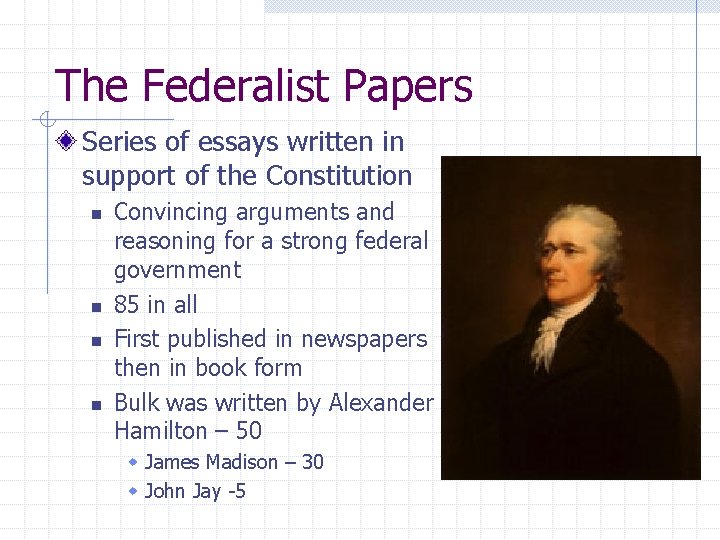 The Federalist Papers

Series of essays written in support of the Constitution

Convincing arguments and reasoning for a strong federal government

85 in all

First published in newspapers then in book form

Bulk was written by Alexander Hamilton – 50

James Madison – 30

John Jay -5